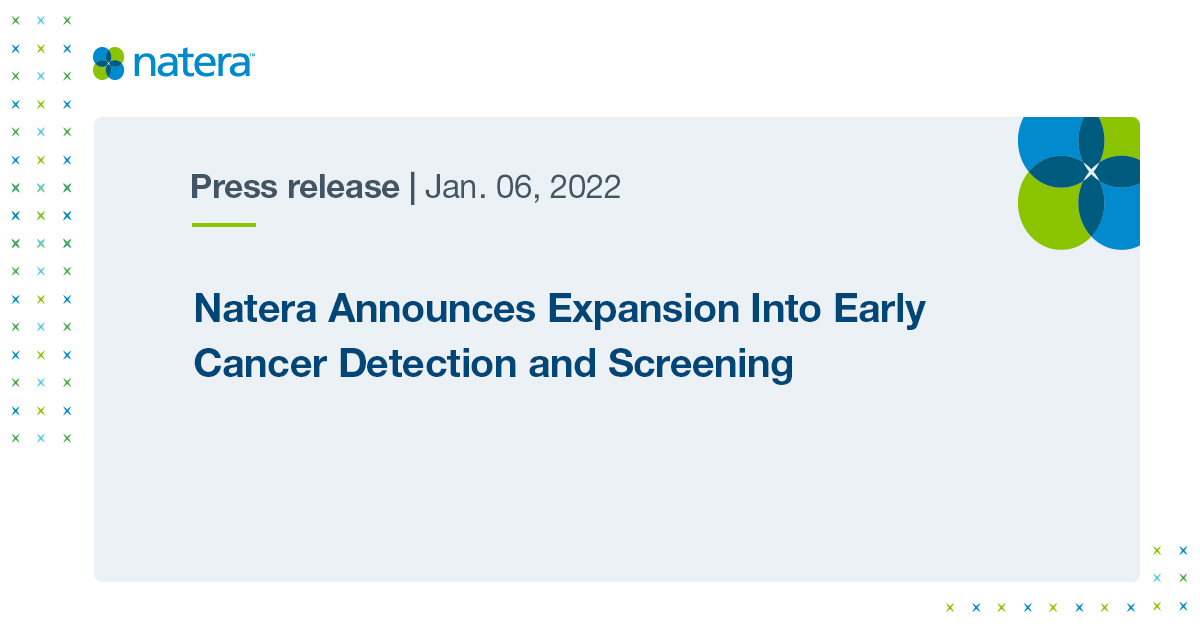 natera™

Press release | Jan. 06, 2022

Natera Announces Expansion Into Early Cancer Detection and Screening